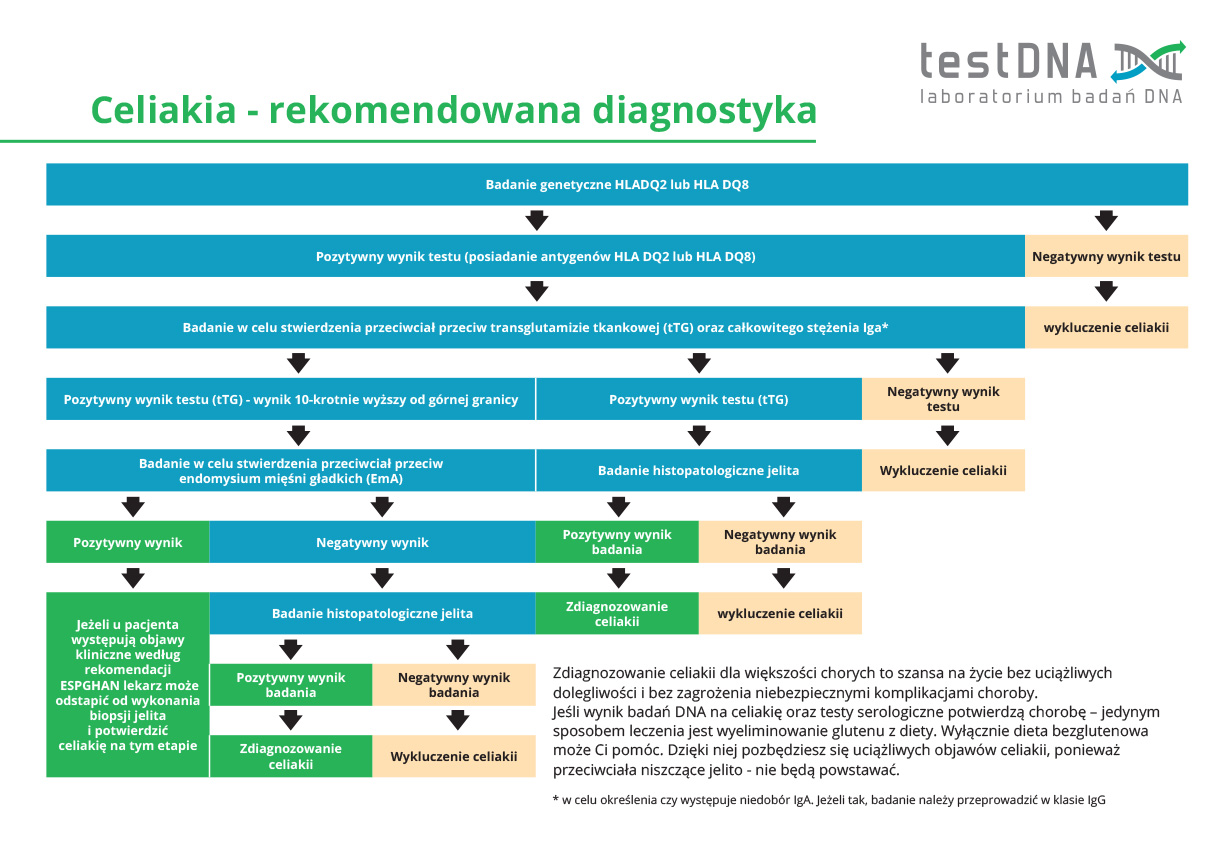 testDNA
laboratorium badań DNA

Celiakia - rekomendowana diagnostyka

Badanie genetyczne HLADQ2 lub HLA DQ8

Pozytywny wynik testu (posiadanie antygenów HLA DQ2 lub HLA DQ8)

Negatywny wynik testu

Badanie w celu stwierdzenia przeciwciał przeciw transglutamizie tkankowej (tTG) oraz całkowitego stężenia Iga*

wykluczenie celiakii

Pozytywny wynik testu (tTG) - wynik 10-krotnie wyższy od górnej granicy

Pozytywny wynik testu (tTG)

Negatywny wynik testu

Badanie w celu stwierdzenia przeciwciał przeciw endomysium mięśni gładkich (EmA)

Badanie histopatologiczne jelita

Wykluczenie celiakii

Pozytywny wynik

Negatywny wynik

Pozytywny wynik badania

Negatywny wynik badania

Jeżeli u pacjenta występują objawy kliniczne według rekomendacji ESPGHAN lekarz może odstąpić od wykonania biopsji jelita i potwierdzić celiakię na tym etapie

Badanie histopatologiczne jelita

Zdiagnozowanie celiakii

wykluczenie celiakii

Pozytywny wynik badania

Negatywny wynik badania

Zdiagnozowanie celiakii

Wykluczenie celiakii

Zdiagnozowanie celiakii dla większości chorych to szansa na życie bez uciążliwych dolegliwości i bez zagrożenia niebezpiecznymi komplikacjami choroby.
Jeśli wynik badań DNA na celiakię oraz testy serologiczne potwierdzą chorobę – jedynym sposobem leczenia jest wyeliminowanie glutenu z diety. Wyłącznie dieta bezglutenowa może Ci pomóc. Dzięki niej pozbędziesz się uciążliwych objawów celiakii, ponieważ przeciwciała niszczące jelito - nie będą powstawać.

* w celu określenia czy występuje niedobór IgA. Jeżeli tak, badanie należy przeprowadzić w klasie IgG